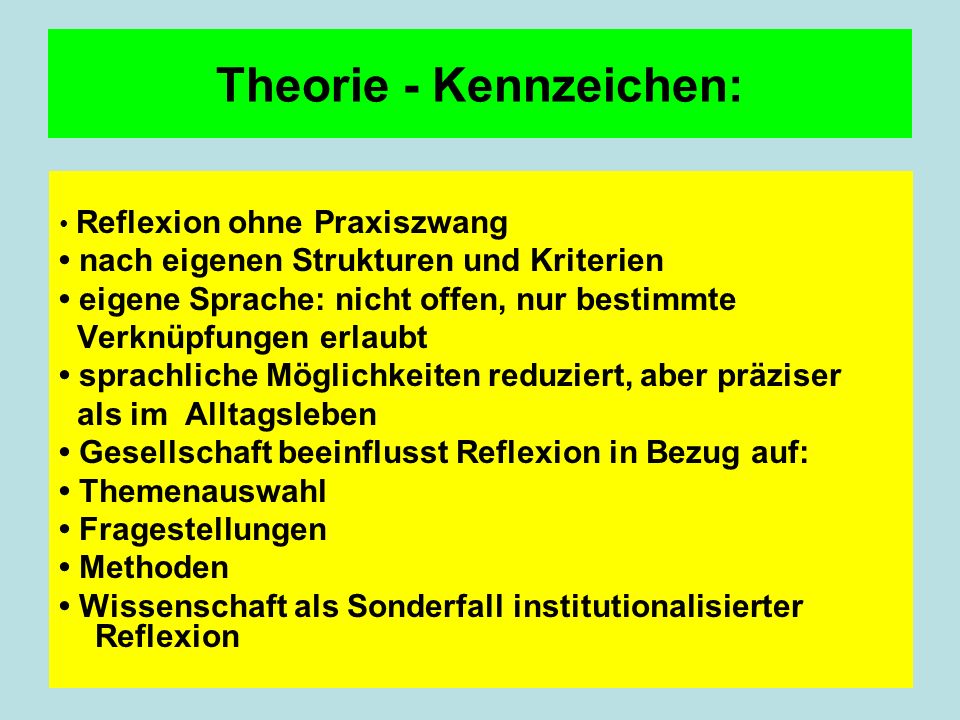 Theorie - Kennzeichen:

• Reflexion ohne Praxiszwang
• nach eigenen Strukturen und Kriterien
• eigene Sprache: nicht offen, nur bestimmte Verknüpfungen erlaubt
• sprachliche Möglichkeiten reduziert, aber präziser als im Alltagsleben
• Gesellschaft beeinflusst Reflexion in Bezug auf:
• Themenauswahl
• Fragestellungen
• Methoden
• Wissenschaft als Sonderfall institutionalisierter Reflexion